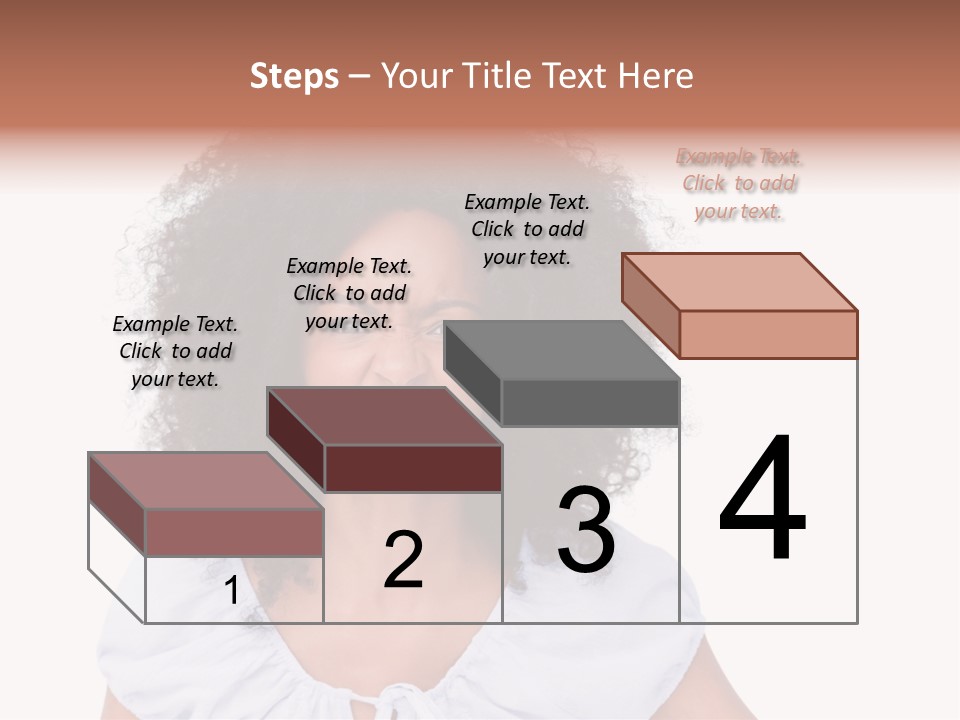 Steps – Your Title Text Here

Example Text. Click to add your text.

Example Text. Click to add your text.

Example Text. Click to add your text.

Example Text. Click to add your text.

1

2

3

4